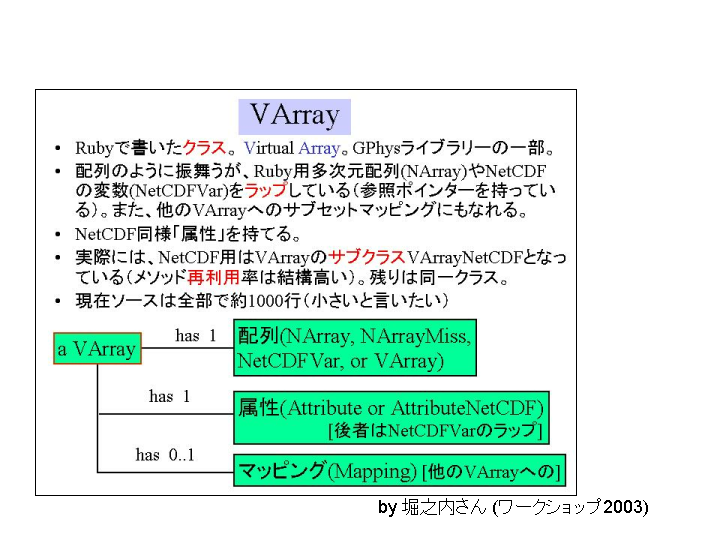 VArray

• Rubyで書いたクラス。Virtual Array。GPhysライブラリーの一部。
• 配列のように振舞うが、Ruby用多次元配列(NArray)やNetCDFの変数(NetCDFVar)をラップしている(参照ポインターを持っている)。また、他のVArrayへのサブセットマッピングにもなれる。
• NetCDF同様「属性」を持てる。
• 実際には、NetCDF用はVArrayのサブクラスVArrayNetCDFとなっている(メソッド再利用率は結構高い)。残りは同一クラス。
• 現在ソースは全部で約1000行(小さいと言いたい)

a VArray

has 1

配列(NArray, NArrayMiss, NetCDFVar, or VArray)

has 1

属性(Attribute or AttributeNetCDF) [後者はNetCDFVarのラップ]

has 0..1

マッピング(Mapping) [他のVArrayへの]

by 堀之内さん (ワークショップ2003)